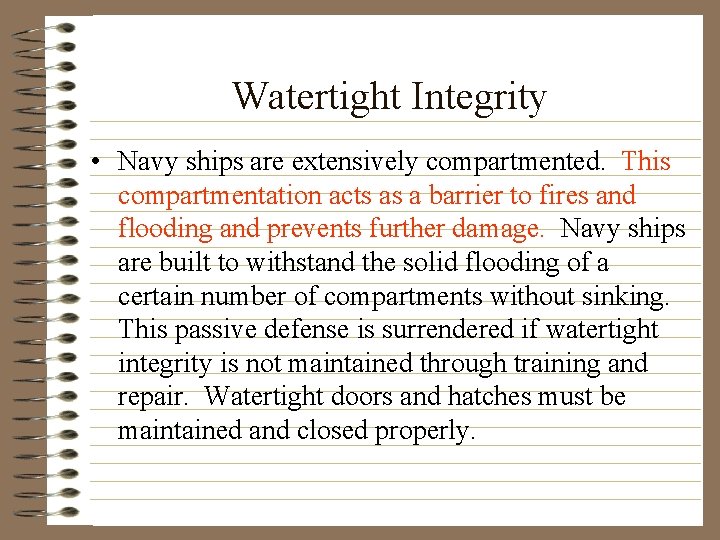 Watertight Integrity

• Navy ships are extensively compartmented. This compartmentation acts as a barrier to fires and flooding and prevents further damage. Navy ships are built to withstand the solid flooding of a certain number of compartments without sinking. This passive defense is surrendered if watertight integrity is not maintained through training and repair. Watertight doors and hatches must be maintained and closed properly.